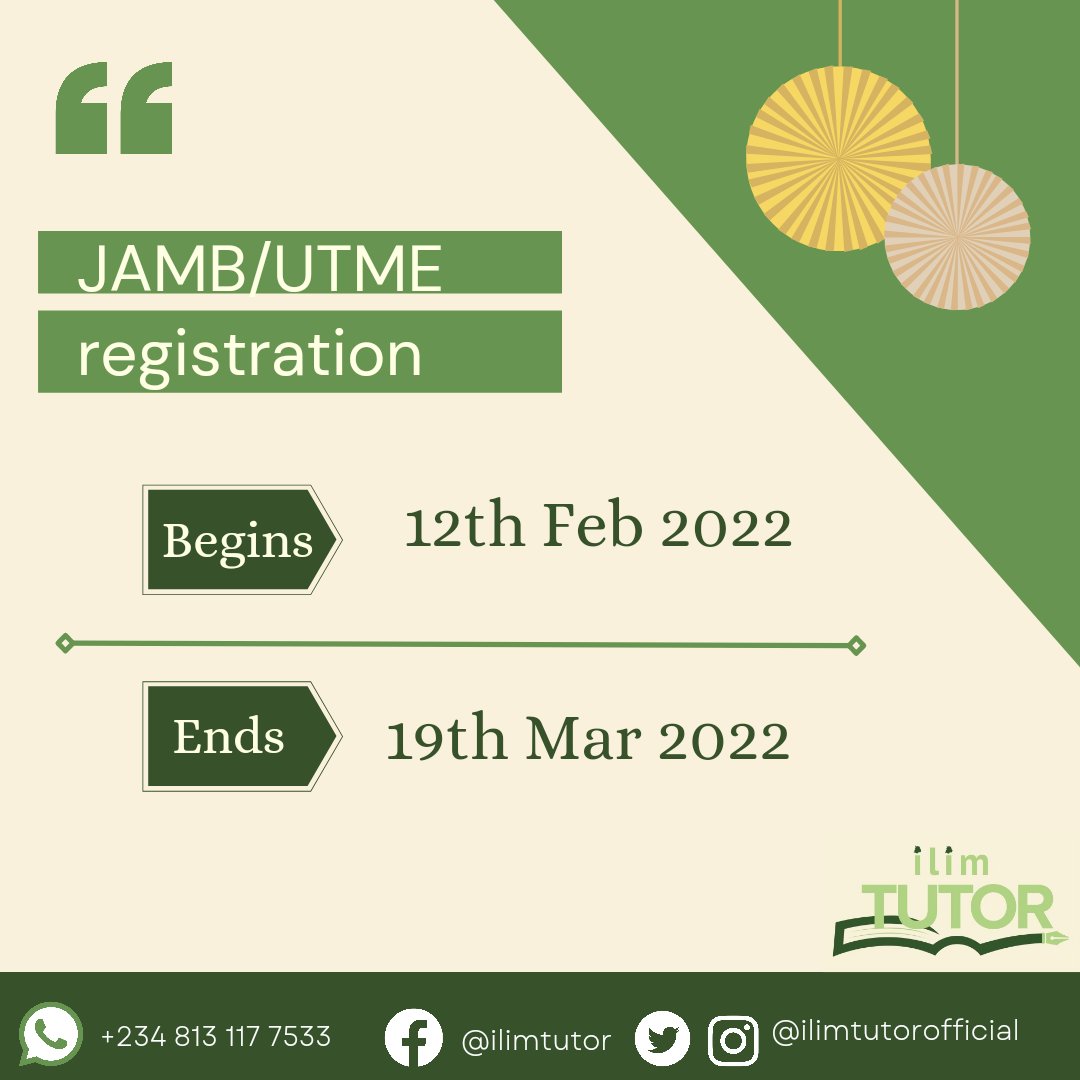 “

JAMB/UTME registration

Begins 12th Feb 2022

Ends 19th Mar 2022

ilim TUTOR

+234 813 117 7533 @ilimtutor @ilimtutorofficial